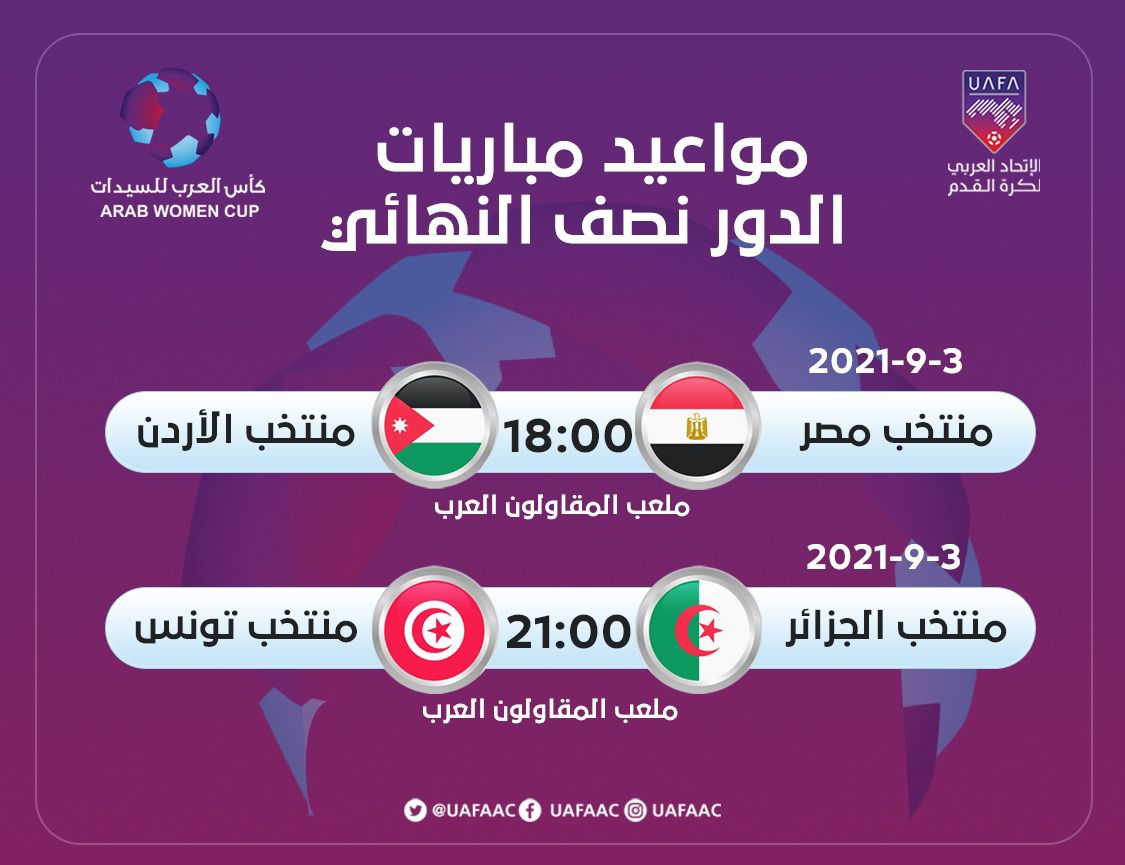 UAFA
الإتحاد العربي لكرة القدم

كأس العرب للسيدات
ARAB WOMEN CUP

مواعيد مباريات
الدور نصف النهائي

2021-9-3
منتخب مصر 18:00 منتخب الأردن
ملعب المقاولون العرب

2021-9-3
منتخب الجزائر 21:00 منتخب تونس
ملعب المقاولون العرب

@UAFAAC UAFAAC UAFAAC